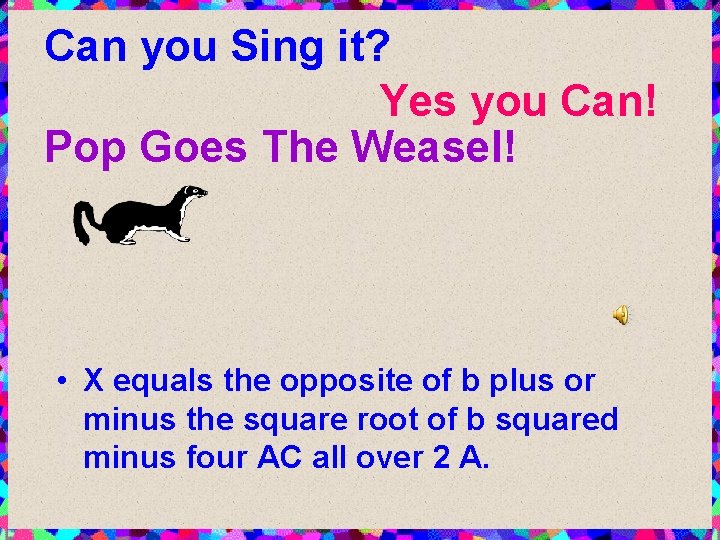 Can you Sing it?

Yes you Can!

Pop Goes The Weasel!

• X equals the opposite of b plus or minus the square root of b squared minus four AC all over 2 A.